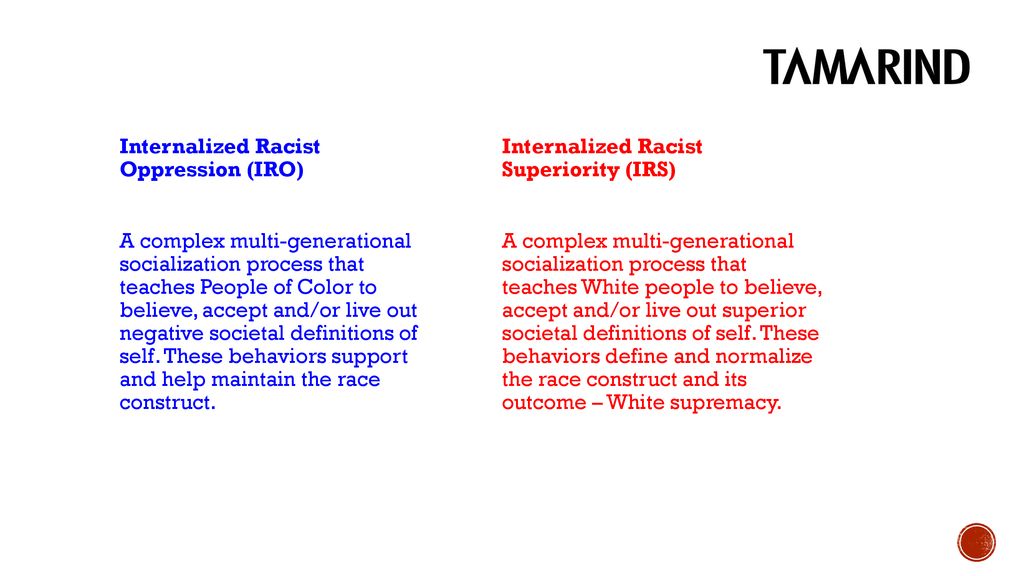 TAMARIND

Internalized Racist Oppression (IRO)

A complex multi-generational socialization process that teaches People of Color to believe, accept and/or live out negative societal definitions of self. These behaviors support and help maintain the race construct.

Internalized Racist Superiority (IRS)

A complex multi-generational socialization process that teaches White people to believe, accept and/or live out superior societal definitions of self. These behaviors define and normalize the race construct and its outcome – White supremacy.